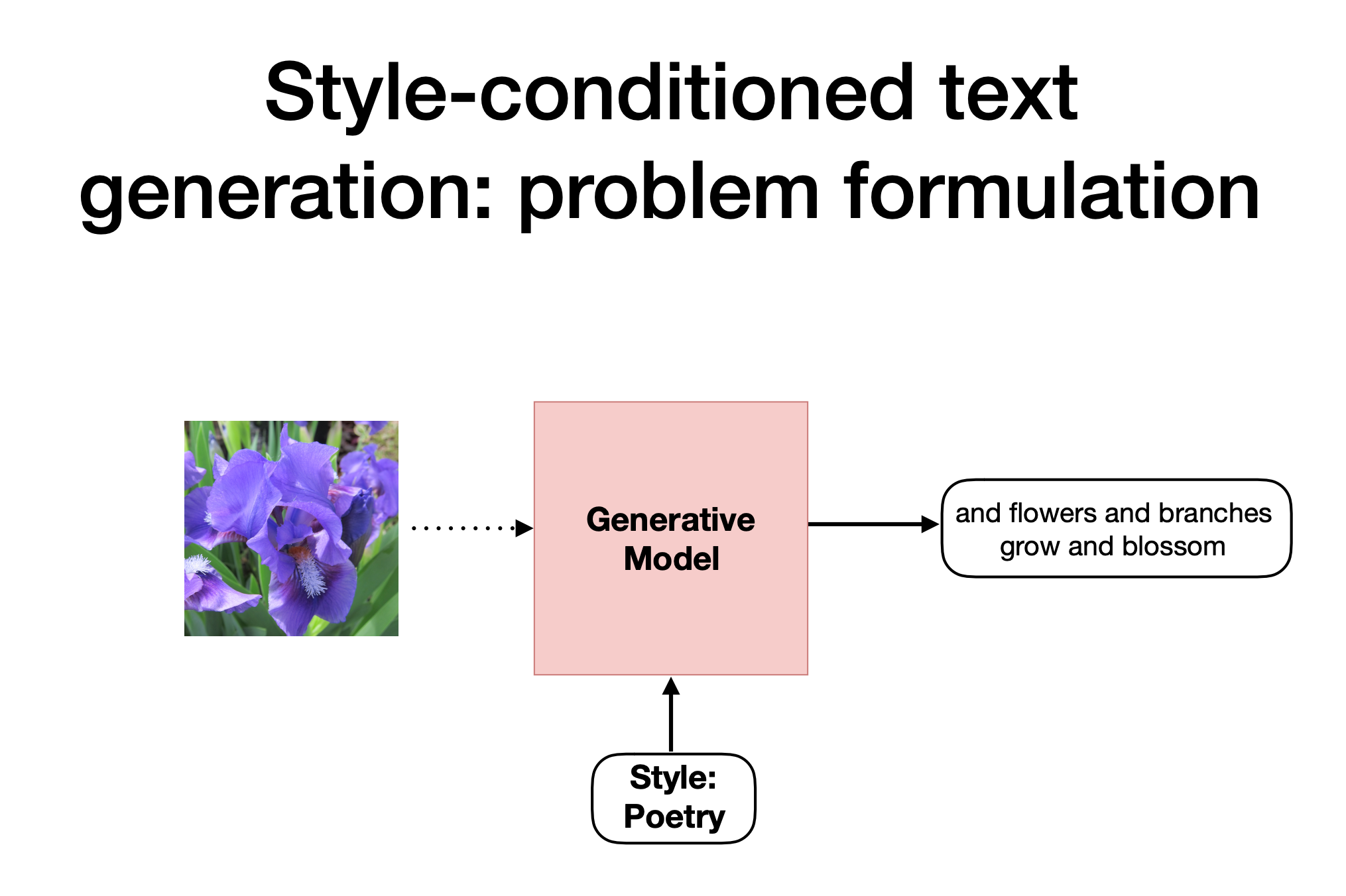 Style-conditioned text generation: problem formulation

Generative Model

and flowers and branches grow and blossom

Style: Poetry